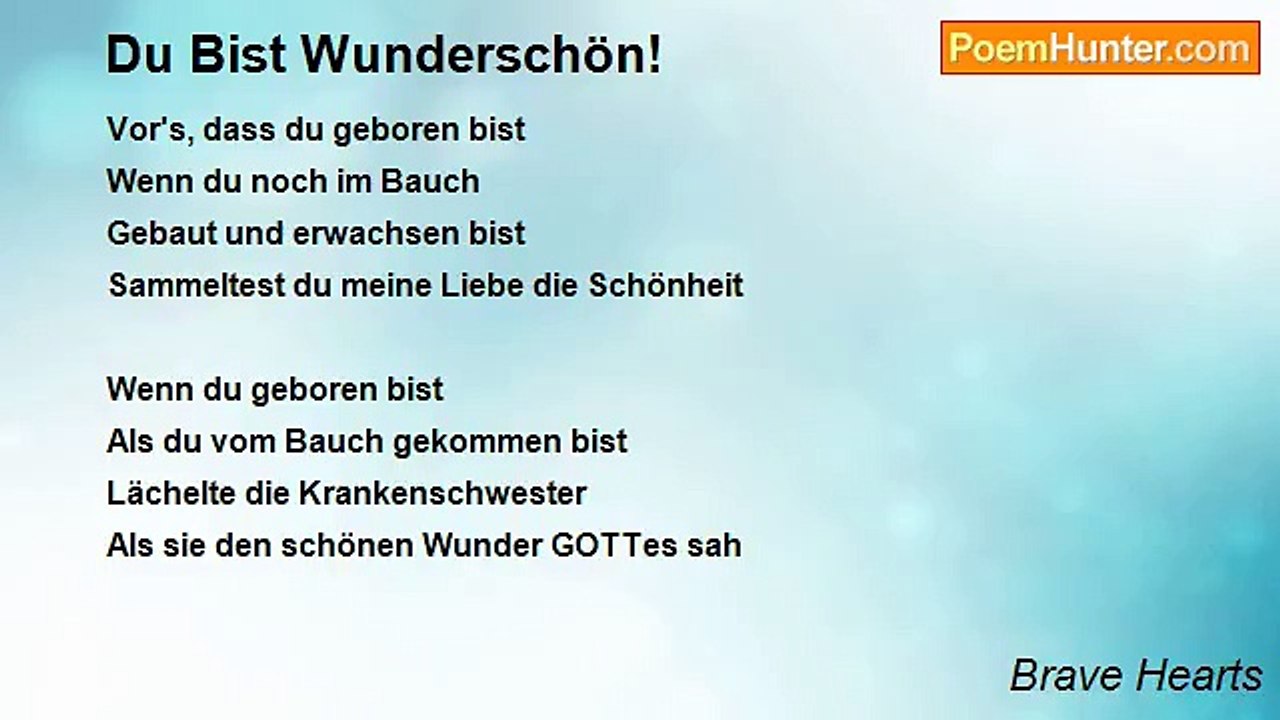 Du Bist Wunderschön!

PoemHunter.com

Vor's, dass du geboren bist
Wenn du noch im Bauch
Gebaut und erwachsen bist
Sammeltest du meine Liebe die Schönheit

Wenn du geboren bist
Als du vom Bauch gekommen bist
Lächelte die Krankenschwester
Als sie den schönen Wunder GOTTes sah

Brave Hearts